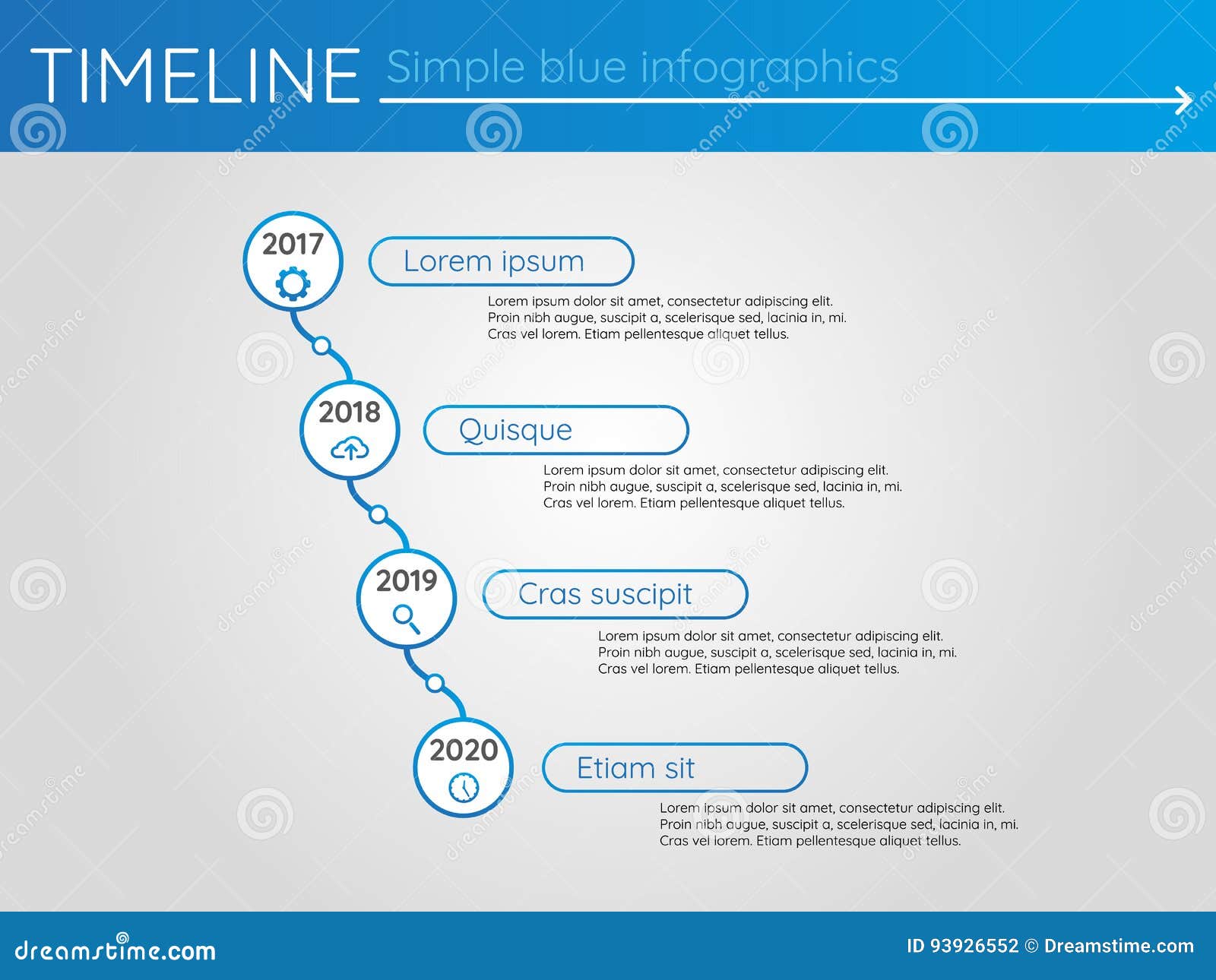 TIMELINE Simple blue infographics

2017

Lorem ipsum

Lorem ipsum dolor sit amet, consectetur adipiscing elit. Proin nibh augue, suscipit a, scelerisque sed, lacinia in, mi. Cras vel lorem. Etiam pellentesque aliquet tellus.

2018

Quisque

Lorem ipsum dolor sit amet, consectetur adipiscing elit. Proin nibh augue, suscipit a, scelerisque sed, lacinia in, mi. Cras vel lorem. Etiam pellentesque aliquet tellus.

2019

Cras suscipit

Lorem ipsum dolor sit amet, consectetur adipiscing elit. Proin nibh augue, suscipit a, scelerisque sed, lacinia in, mi. Cras vel lorem. Etiam pellentesque aliquet tellus.

2020

Etiam sit

Lorem ipsum dolor sit amet, consectetur adipiscing elit. Proin nibh augue, suscipit a, scelerisque sed, lacinia in, mi. Cras vel lorem. Etiam pellentesque aliquet tellus.

dreamstime.com

ID 93926552 © Dreamstime.com